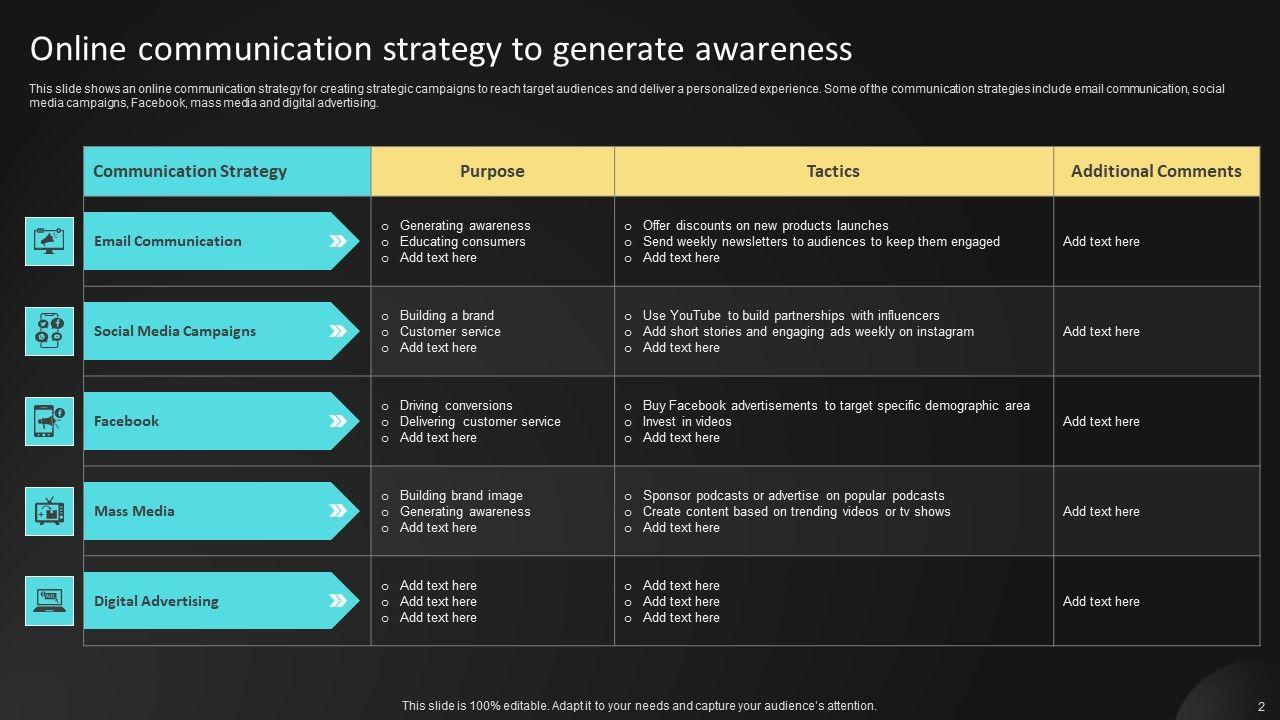 Online communication strategy to generate awareness

This slide shows an online communication strategy for creating strategic campaigns to reach target audiences and deliver a personalized experience. Some of the communication strategies include email communication, social media campaigns, Facebook, mass media and digital advertising.

| Communication Strategy | Purpose | Tactics | Additional Comments |
|---|---|---|---|
| Email Communication | o Generating awareness o Educating consumers o Add text here | o Offer discounts on new products launches o Send weekly newsletters to audiences to keep them engaged o Add text here | Add text here |
| Social Media Campaigns | o Building a brand o Customer service o Add text here | o Use YouTube to build partnerships with influencers o Add short stories and engaging ads weekly on instagram o Add text here | Add text here |
| Facebook | o Driving conversions o Delivering customer service o Add text here | o Buy Facebook advertisements to target specific demographic area o Invest in videos o Add text here | Add text here |
| Mass Media | o Building brand image o Generating awareness o Add text here | o Sponsor podcasts or advertise on popular podcasts o Create content based on trending videos or tv shows o Add text here | Add text here |
| Digital Advertising | o Add text here o Add text here o Add text here | o Add text here o Add text here o Add text here | Add text here |

This slide is 100% editable. Adapt it to your needs and capture your audience's attention.

2